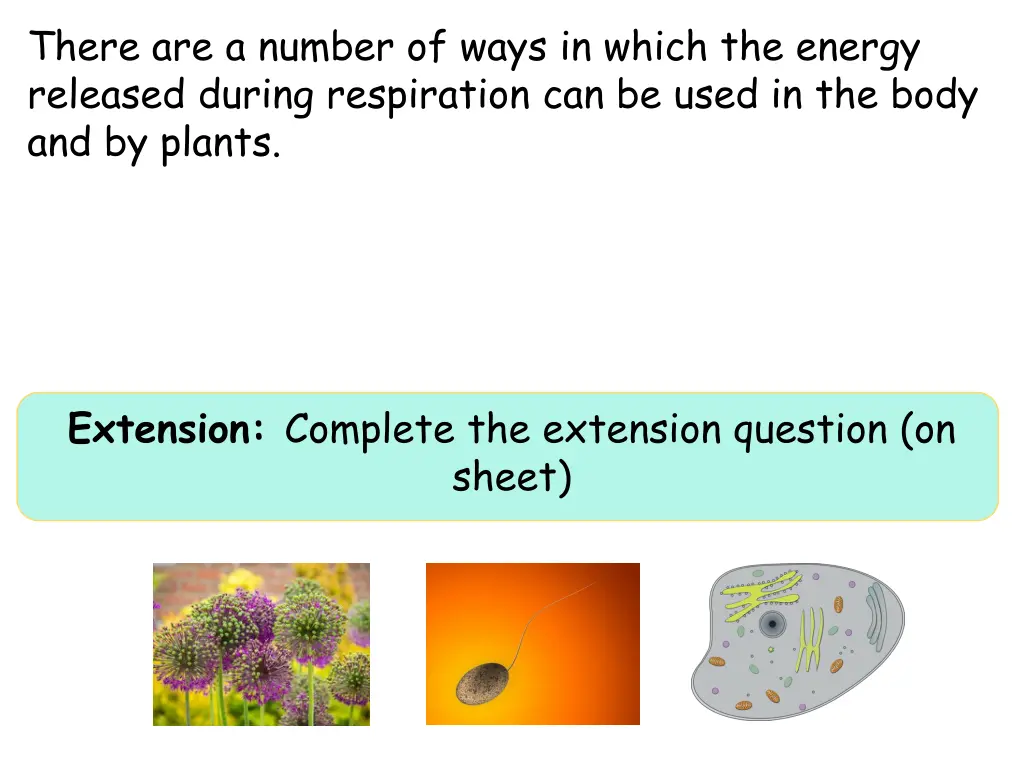 There are a number of ways in which the energy released during respiration can be used in the body and by plants.

Extension: Complete the extension question (on sheet)